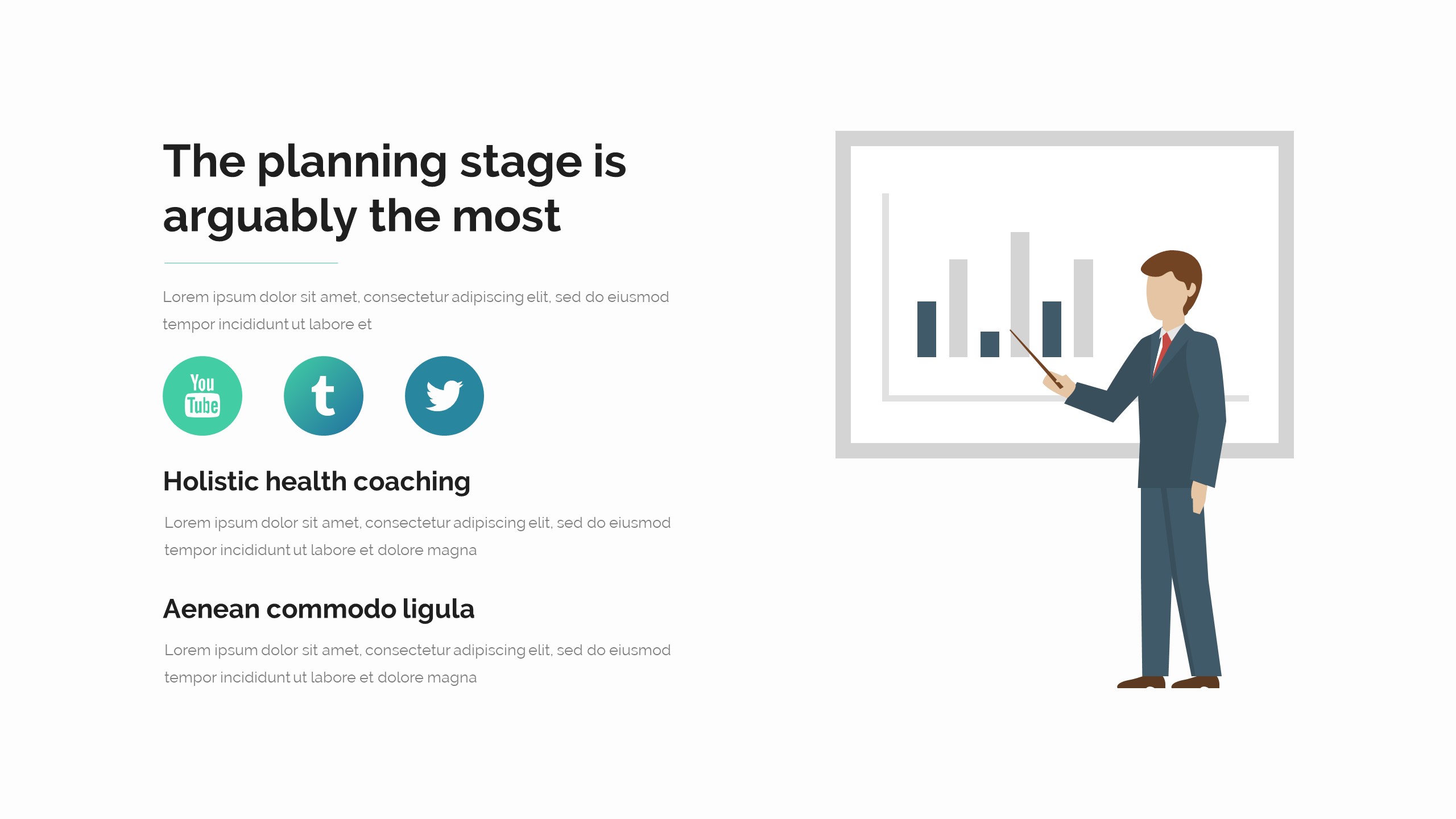 The planning stage is arguably the most

Lorem ipsum dolor sit amet, consectetur adipiscing elit, sed do eiusmod tempor incididunt ut labore et

You Tube

t

Holistic health coaching

Lorem ipsum dolor sit amet, consectetur adipiscing elit, sed do eiusmod tempor incididunt ut labore et dolore magna

Aenean commodo ligula

Lorem ipsum dolor sit amet, consectetur adipiscing elit, sed do eiusmod tempor incididunt ut labore et dolore magna